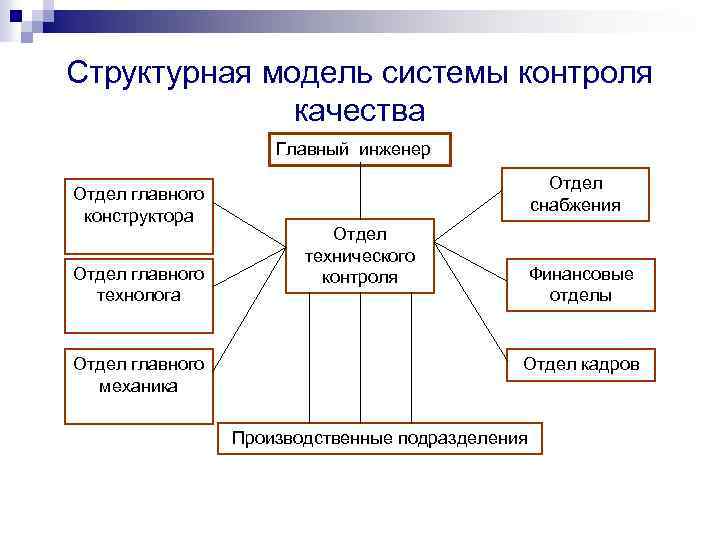 Структурная модель системы контроля качества

Главный инженер

Отдел главного конструктора

Отдел главного технолога

Отдел главного механика

Отдел технического контроля

Отдел снабжения

Финансовые отделы

Отдел кадров

Производственные подразделения